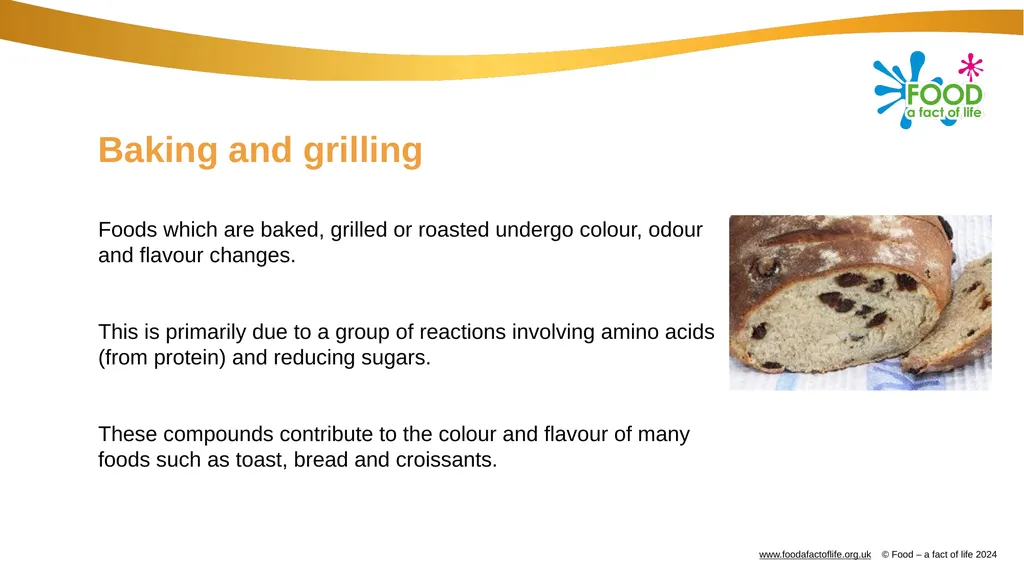 FOOD
a fact of life

Baking and grilling

Foods which are baked, grilled or roasted undergo colour, odour and flavour changes.

This is primarily due to a group of reactions involving amino acids (from protein) and reducing sugars.

These compounds contribute to the colour and flavour of many foods such as toast, bread and croissants.

www.foodafactoflife.org.uk © Food – a fact of life 2024